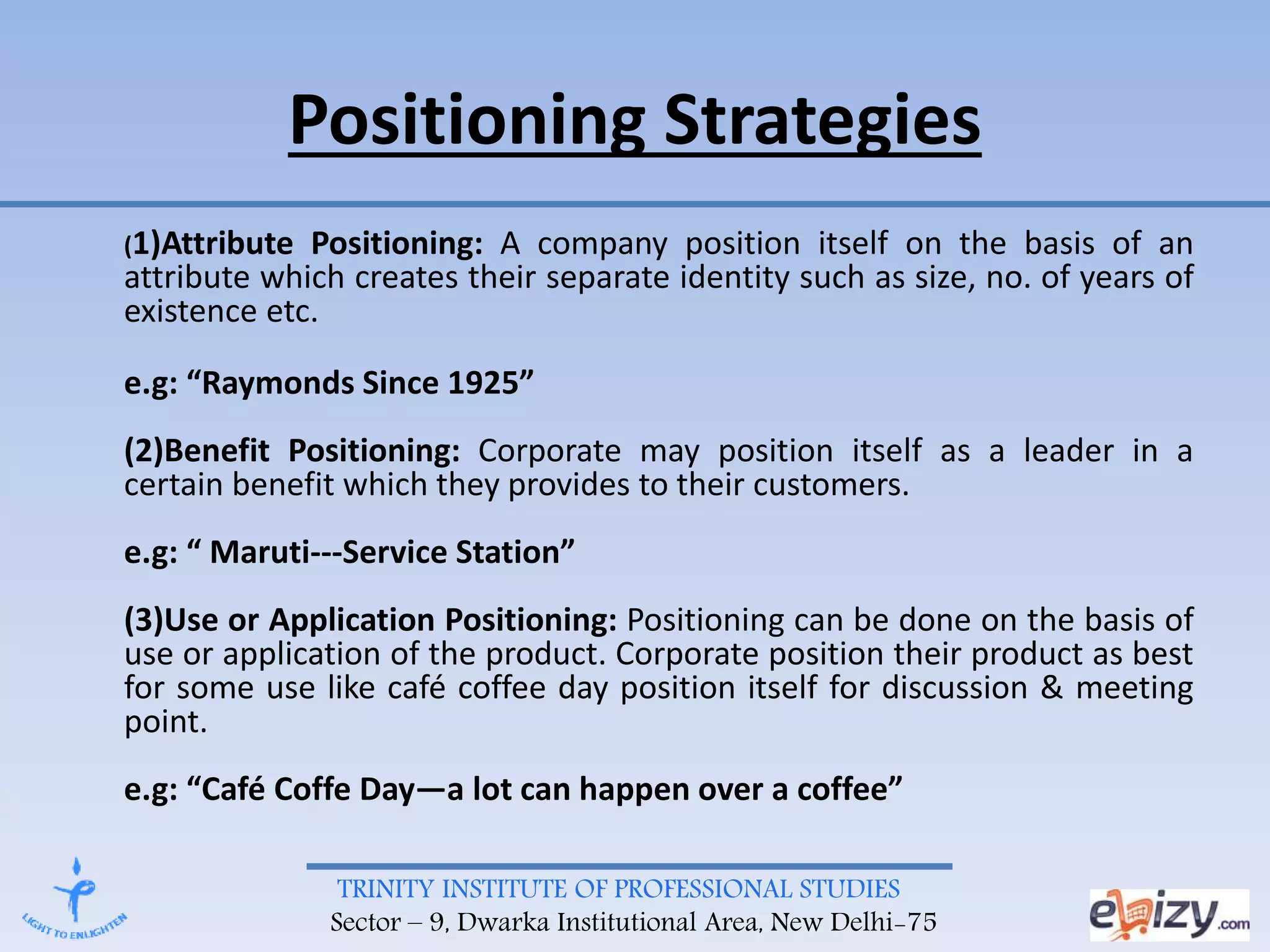 Positioning Strategies

(1)Attribute Positioning: A company position itself on the basis of an attribute which creates their separate identity such as size, no. of years of existence etc.

e.g: “Raymonds Since 1925”

(2)Benefit Positioning: Corporate may position itself as a leader in a certain benefit which they provides to their customers.

e.g: “ Maruti---Service Station”

(3)Use or Application Positioning: Positioning can be done on the basis of use or application of the product. Corporate position their product as best for some use like café coffee day position itself for discussion & meeting point.

e.g: “Café Coffe Day—a lot can happen over a coffee”

LIGHT TO ENLIGHTEN

TRINITY INSTITUTE OF PROFESSIONAL STUDIES
Sector – 9, Dwarka Institutional Area, New Delhi-75

ebizy.com